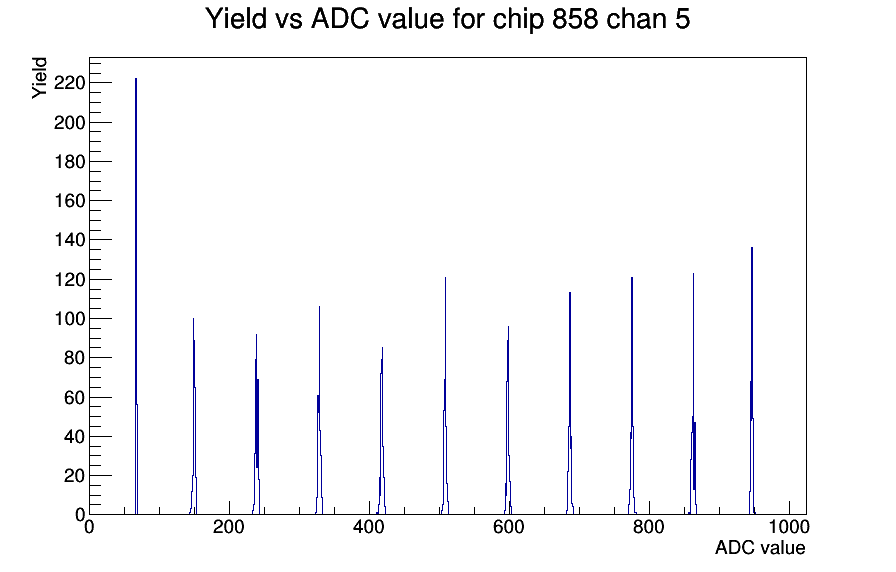 Yield vs ADC value for chip 858 chan 5

Yield

220
200
180
160
140
120
100
80
60
40
20
0

0
200
400
600
800
1000

ADC value